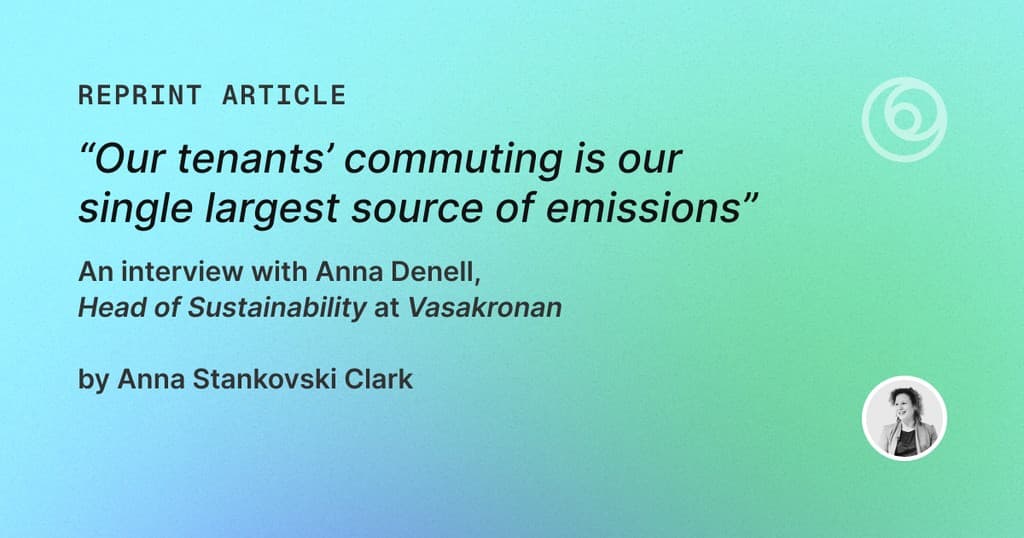 REPRINT ARTICLE

“Our tenants’ commuting is our single largest source of emissions”

An interview with Anna Denell, Head of Sustainability at Vasakronan

by Anna Stankovski Clark